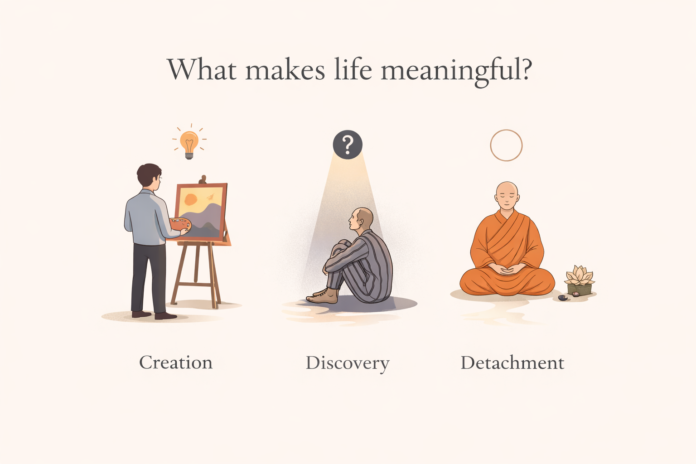 What makes life meaningful?

?

Creation

Discovery

Detachment